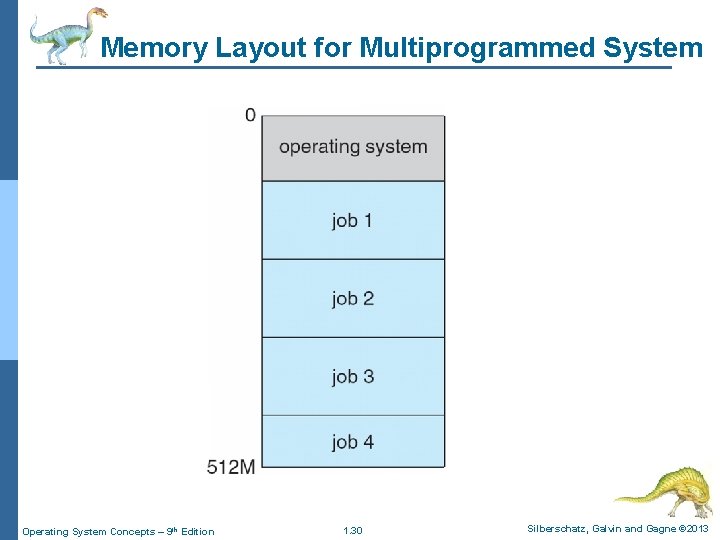 Memory Layout for Multiprogrammed System

0
operating system
job 1
job 2
job 3
job 4
512M

Operating System Concepts – 9th Edition
1.30
Silberschatz, Galvin and Gagne ©2013